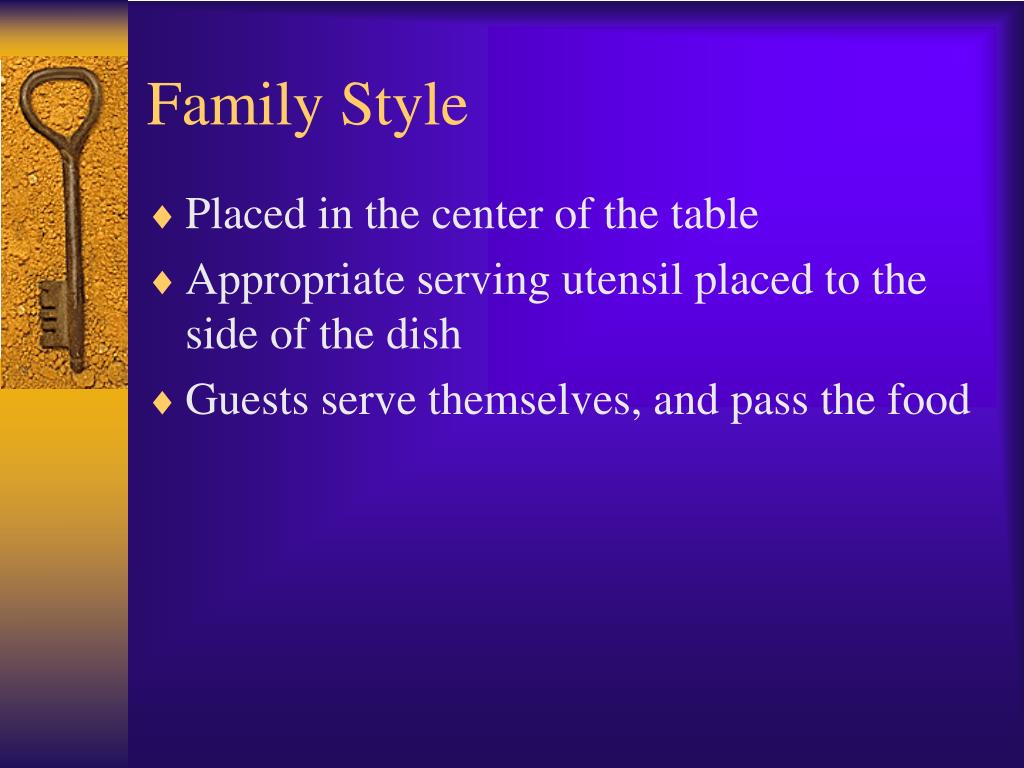 Family Style

♦ Placed in the center of the table
♦ Appropriate serving utensil placed to the side of the dish
♦ Guests serve themselves, and pass the food